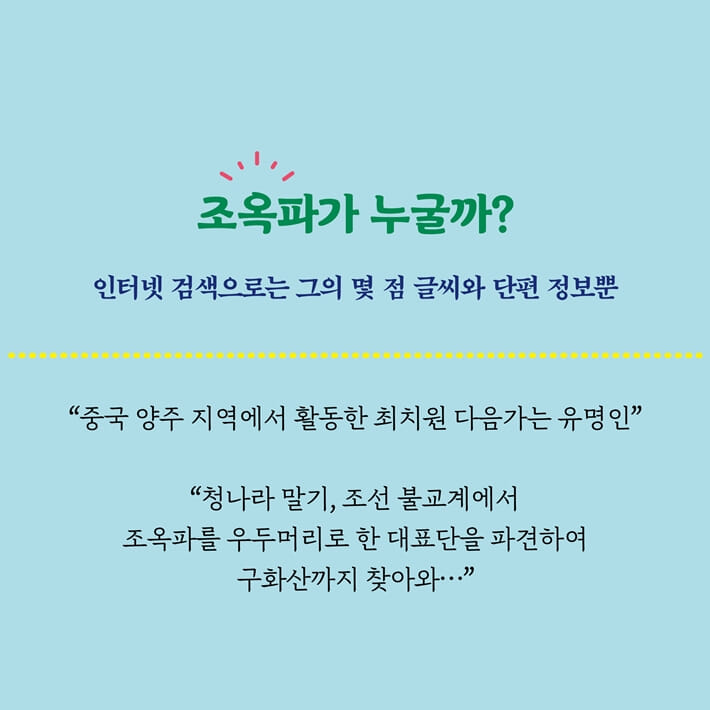 조옥파가 누굴까?

인터넷 검색으로는 그의 몇 점 글씨와 단편 정보뿐

“중국 양주 지역에서 활동한 최치원 다음가는 유명인”

“청나라 말기, 조선 불교계에서 조옥파를 우두머리로 한 대표단을 파견하여 구화산까지 찾아와…”